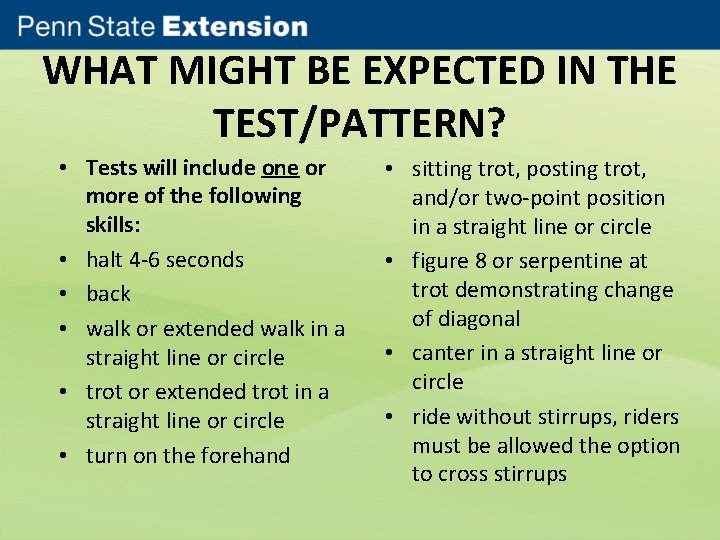 Penn State Extension

WHAT MIGHT BE EXPECTED IN THE TEST/PATTERN?

• Tests will include one or more of the following skills:
• halt 4-6 seconds
• back
• walk or extended walk in a straight line or circle
• trot or extended trot in a straight line or circle
• turn on the forehand

• sitting trot, posting trot, and/or two-point position in a straight line or circle
• figure 8 or serpentine at trot demonstrating change of diagonal
• canter in a straight line or circle
• ride without stirrups, riders must be allowed the option to cross stirrups